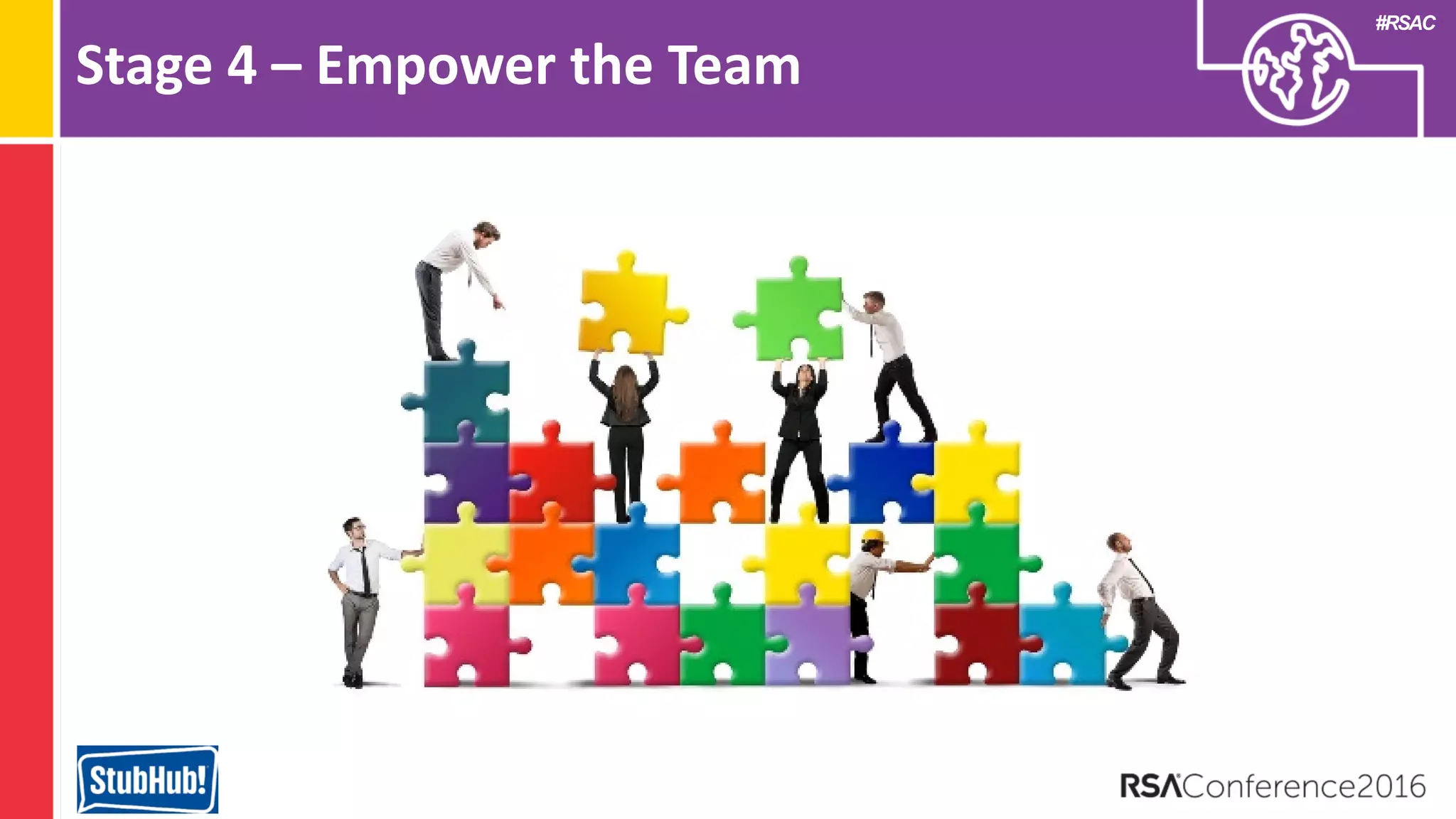 Stage 4 – Empower the Team

#RSAC

StubHub!

RSAConference2016